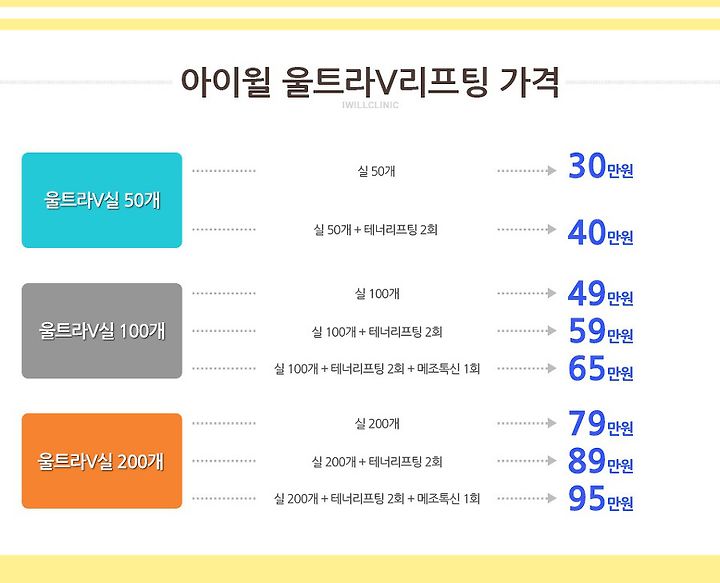 아이윌 울트라V리프팅 가격

IWILLCLINIC

울트라V실 50개

실 50개 30만원

실 50개 + 테너리프팅 2회 40만원

울트라V실 100개

실 100개 49만원

실 100개 + 테너리프팅 2회 59만원

실 100개 + 테너리프팅 2회 + 메조톡신 1회 65만원

울트라V실 200개

실 200개 79만원

실 200개 + 테너리프팅 2회 89만원

실 200개 + 테너리프팅 2회 + 메조톡신 1회 95만원